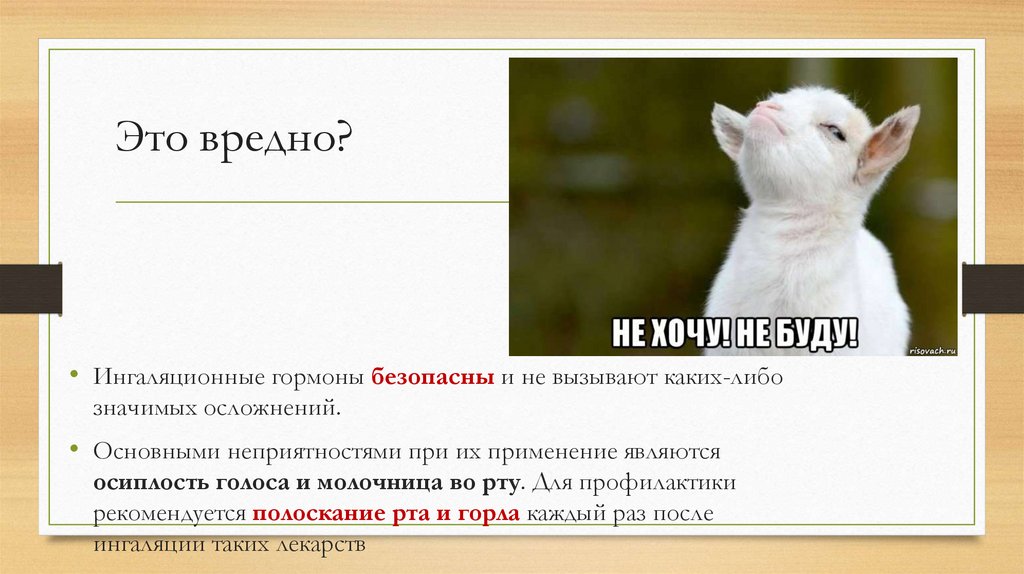 Это вредно?

НЕ ХОЧУ! НЕ БУДУ!

risovach.ru

• Ингаляционные гормоны безопасны и не вызывают каких-либо значимых осложнений.

• Основными неприятностями при их применение являются осиплость голоса и молочница во рту. Для профилактики рекомендуется полоскание рта и горла каждый раз после ингаляции таких лекарств